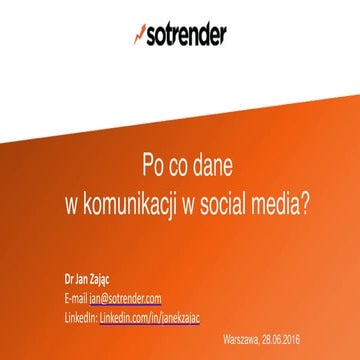 sotrender

Po co dane
w komunikacji w social media?

Dr Jan Zając
E-mail jan@sotrender.com
LinkedIn: Linkedin.com/in/janekzajac

Warszawa, 28.06.2016